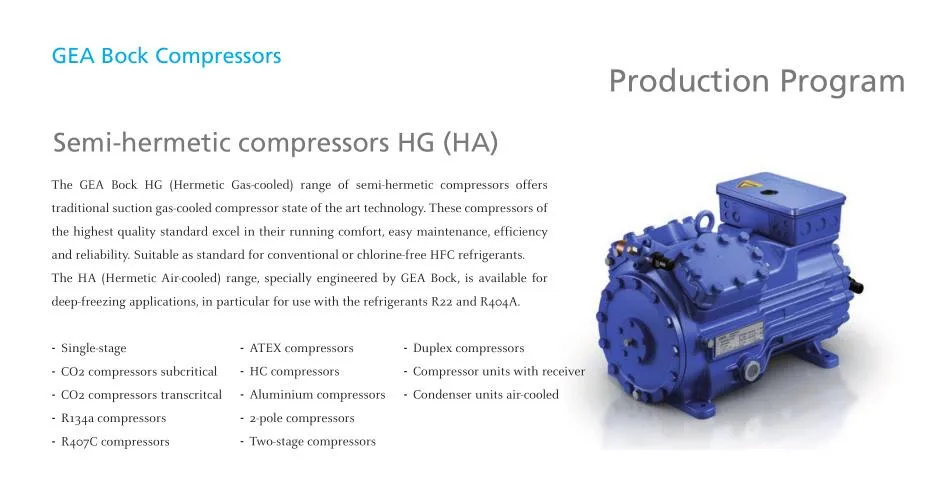 GEA Bock Compressors

Production Program

Semi-hermetic compressors HG (HA)

The GEA Bock HG (Hermetic Gas-cooled) range of semi-hermetic compressors offers traditional suction gas-cooled compressor state of the art technology. These compressors of the highest quality standard excel in their running comfort, easy maintenance, efficiency and reliability. Suitable as standard for conventional or chlorine-free HFC refrigerants.
The HA (Hermetic Air-cooled) range, specially engineered by GEA Bock, is available for deep-freezing applications, in particular for use with the refrigerants R22 and R404A.

- Single-stage
- CO2 compressors subcritical
- CO2 compressors transcritcal
- R134a compressors
- R407C compressors

- ATEX compressors
- HC compressors
- Aluminium compressors
- 2-pole compressors
- Two-stage compressors

- Duplex compressors
- Compressor units with receiver
- Condenser units air-cooled